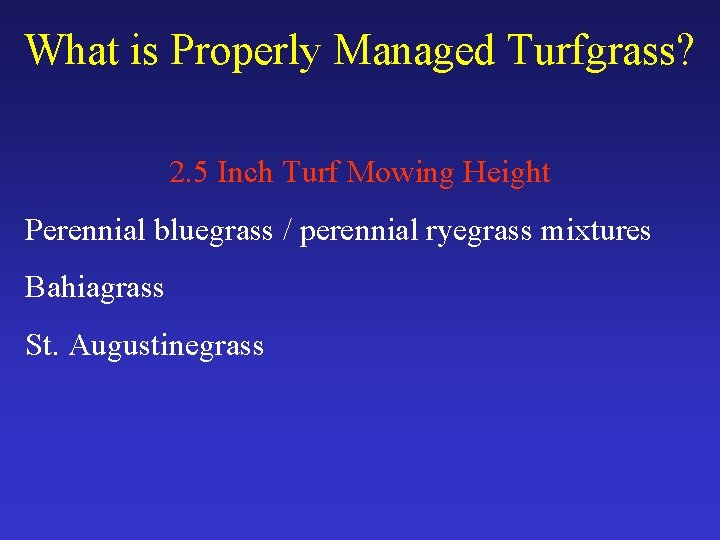 What is Properly Managed Turfgrass?

2.5 Inch Turf Mowing Height

Perennial bluegrass / perennial ryegrass mixtures

Bahiagrass

St. Augustinegrass